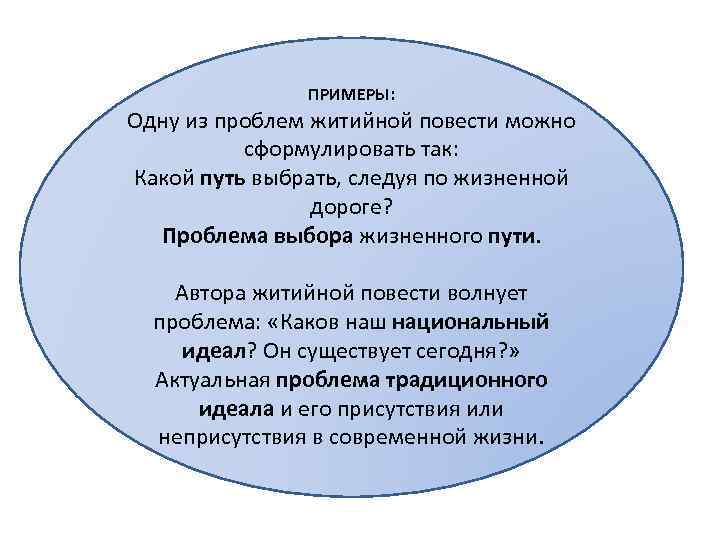 ПРИМЕРЫ:
Одну из проблем житийной повести можно сформулировать так:
Какой путь выбрать, следуя по жизненной дороге?
Проблема выбора жизненного пути.

Автора житийной повести волнует проблема: «Каков наш национальный идеал? Он существует сегодня?»
Актуальная проблема традиционного идеала и его присутствия или неприсутствия в современной жизни.